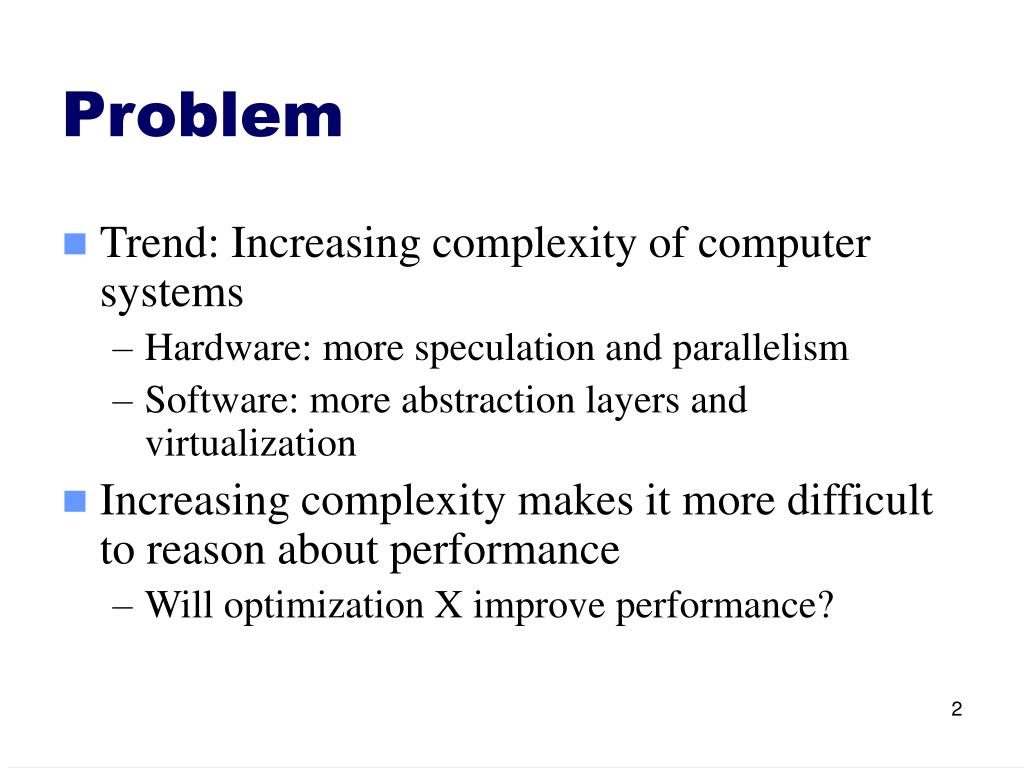 Problem

Trend: Increasing complexity of computer systems
– Hardware: more speculation and parallelism
– Software: more abstraction layers and virtualization

Increasing complexity makes it more difficult to reason about performance
– Will optimization X improve performance?

2